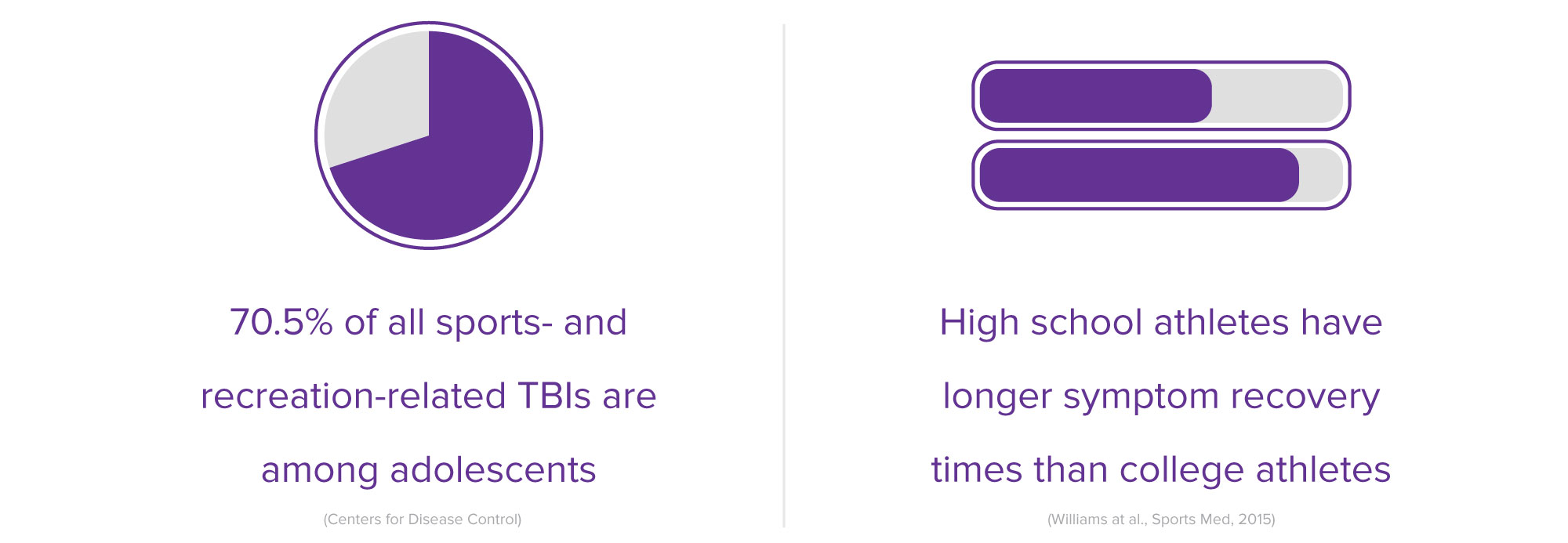 70.5% of all sports- and recreation-related TBIs are among adolescents

(Centers for Disease Control)

High school athletes have longer symptom recovery times than college athletes

(Williams at al., Sports Med, 2015)